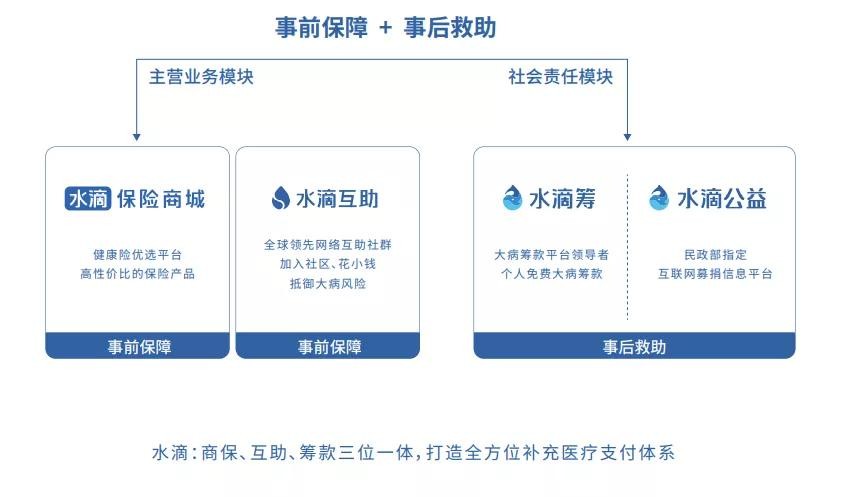 事前保障 + 事后救助

主营业务模块

社会责任模块

水滴 保险商城

健康险优选平台
高性价比的保险产品

事前保障

水滴互助

全球领先网络互助社群
加入社区、花小钱
抵御大病风险

事前保障

水滴筹

大病筹款平台领导者
个人免费大病筹款

水滴公益

民政部指定
互联网募捐信息平台

事后救助

水滴：商保、互助、筹款三位一体，打造全方位补充医疗支付体系